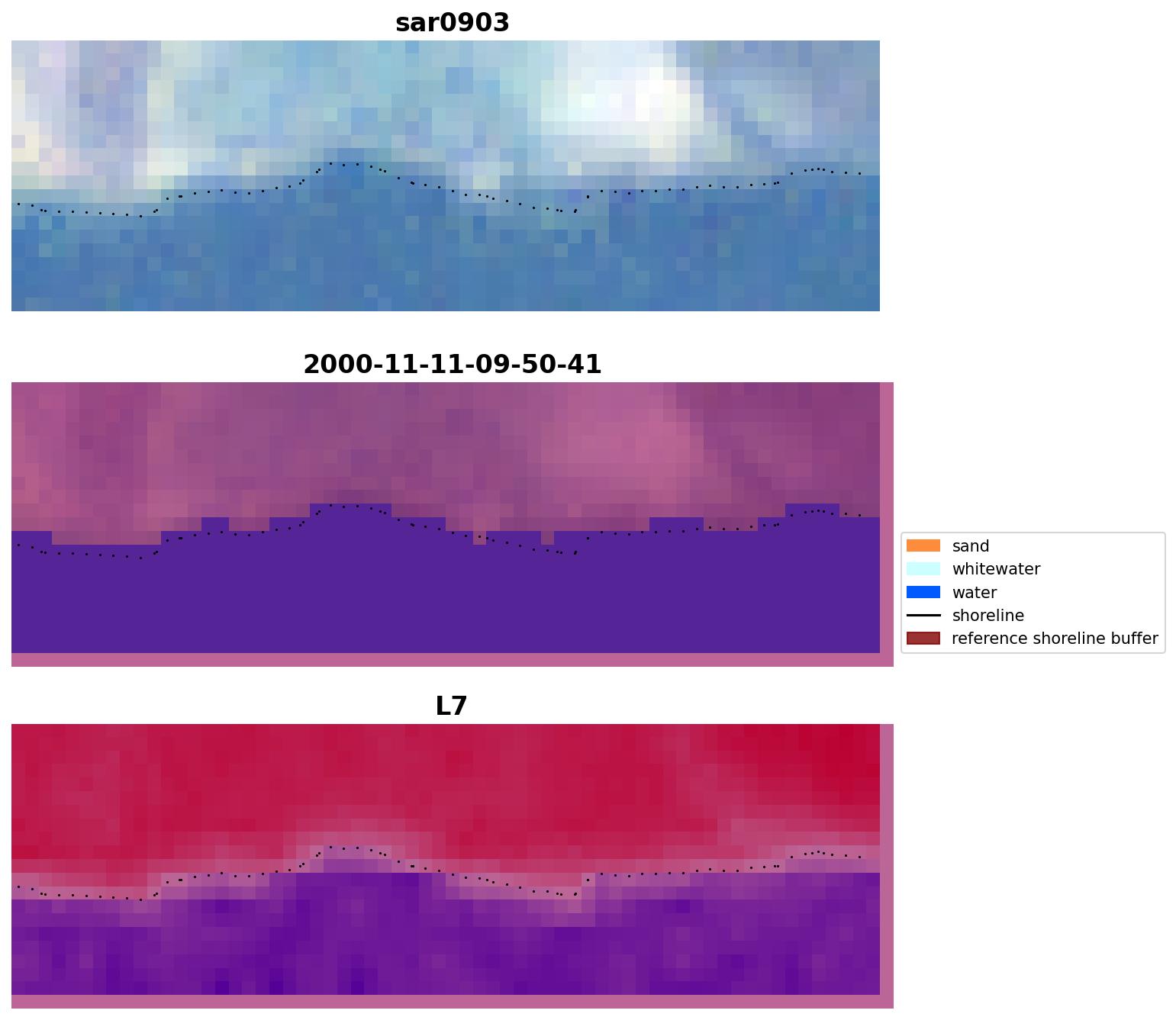 sar0903

2000-11-11-09-50-41

sand
whitewater
water
shoreline
reference shoreline buffer

L7